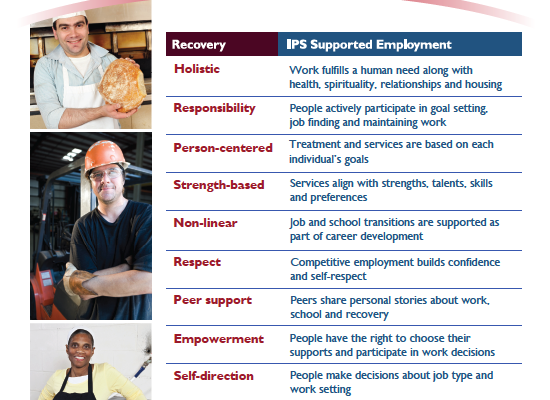 | Recovery | IPS Supported Employment |
|---|---|
| Holistic | Work fulfills a human need along with health, spirituality, relationships and housing |
| Responsibility | People actively participate in goal setting, job finding and maintaining work |
| Person-centered | Treatment and services are based on each individual's goals |
| Strength-based | Services align with strengths, talents, skills and preferences |
| Non-linear | Job and school transitions are supported as part of career development |
| Respect | Competitive employment builds confidence and self-respect |
| Peer support | Peers share personal stories about work, school and recovery |
| Empowerment | People have the right to choose their supports and participate in work decisions |
| Self-direction | People make decisions about job type and work setting |